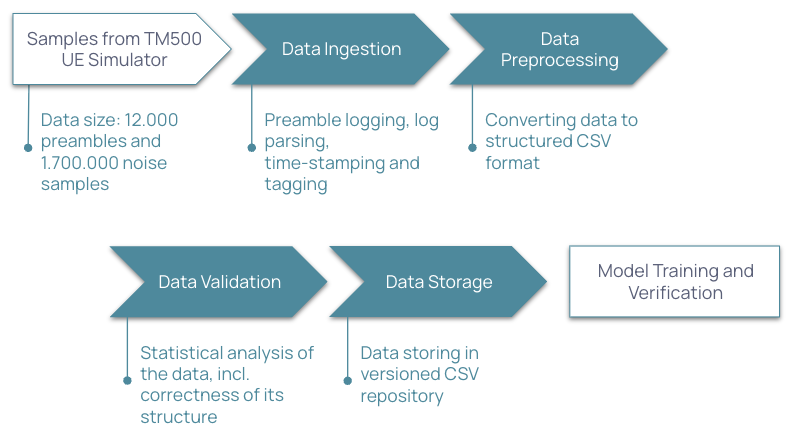 Samples from TM500 UE Simulator

Data size: 12.000 preambles and 1.700.000 noise samples

Data Ingestion

Preamble logging, log parsing, time-stamping and tagging

Data Preprocessing

Converting data to structured CSV format

Data Validation

Statistical analysis of the data, incl. correctness of its structure

Data Storage

Data storing in versioned CSV repository

Model Training and Verification